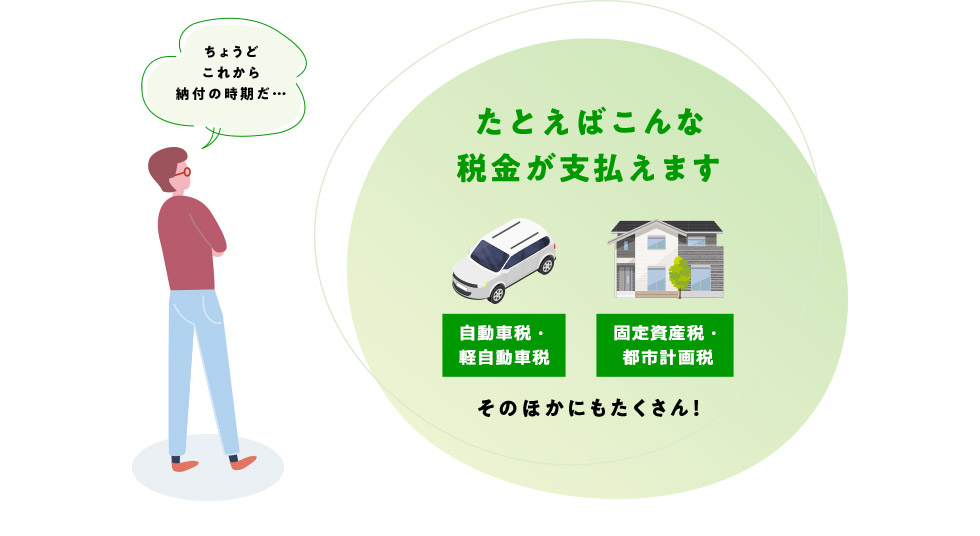 ちょうど
これから
納付の時期だ…

たとえばこんな
税金が支払えます

自動車税・
軽自動車税

固定資産税・
都市計画税

そのほかにもたくさん!